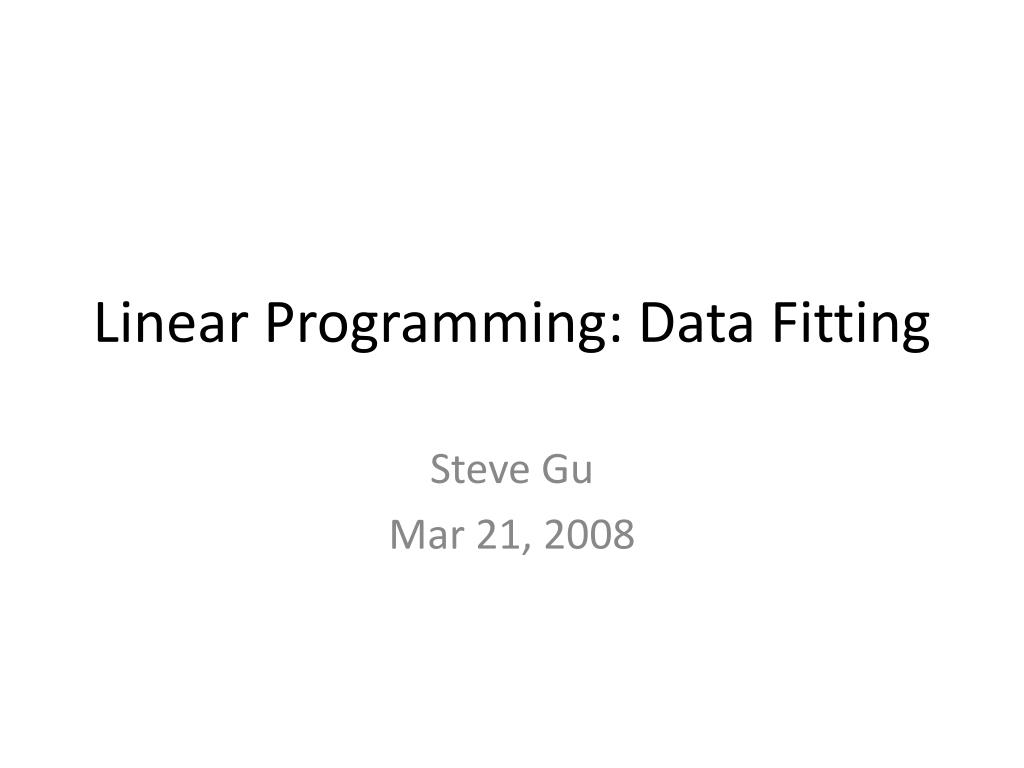 Linear Programming: Data Fitting

Steve Gu
Mar 21, 2008